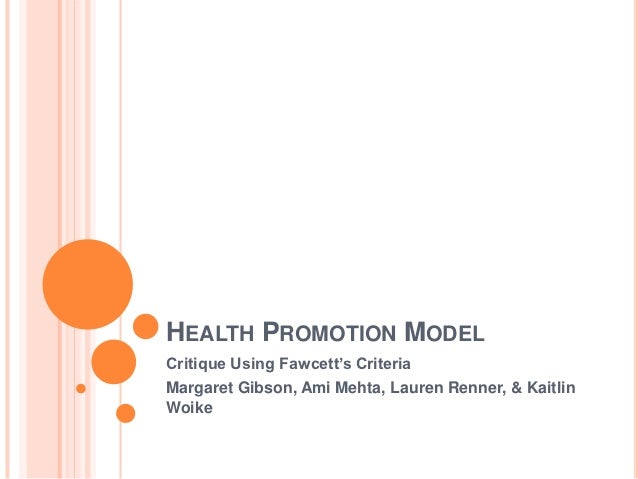 HEALTH PROMOTION MODEL

Critique Using Fawcett's Criteria

Margaret Gibson, Ami Mehta, Lauren Renner, & Kaitlin Woike